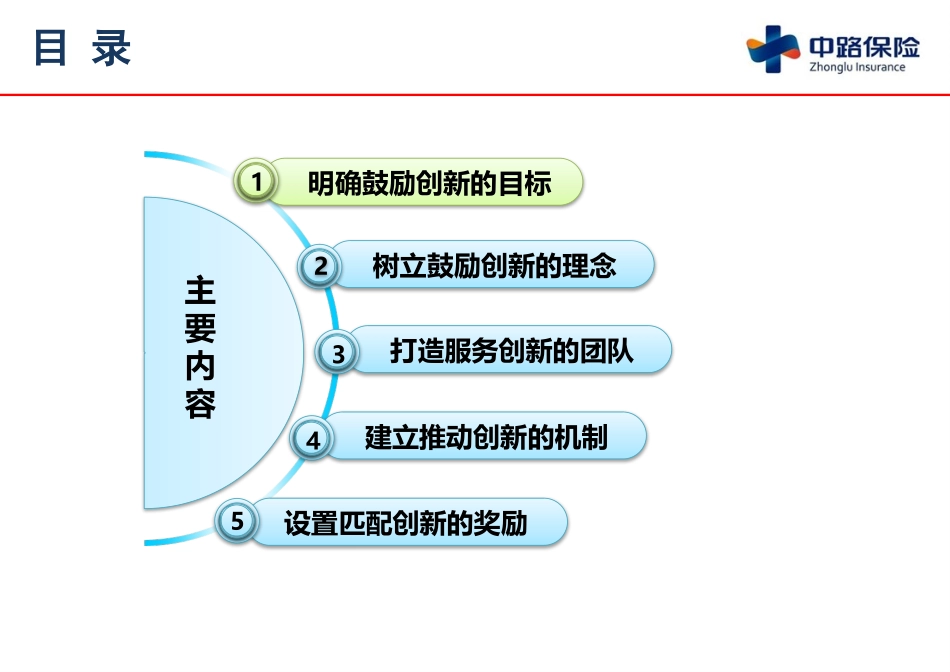 目 录

中路保险
Zhonglu Insurance

主要内容

1 明确鼓励创新的目标

2 树立鼓励创新的理念

3 打造服务创新的团队

4 建立推动创新的机制

5 设置匹配创新的奖励